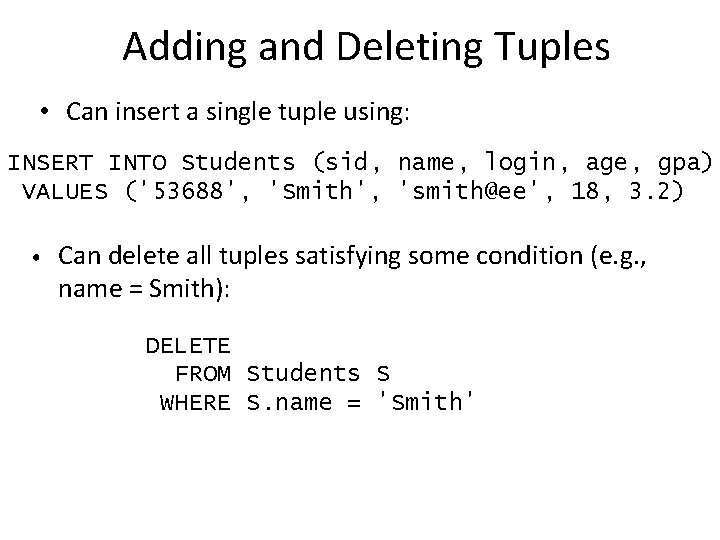 Adding and Deleting Tuples

• Can insert a single tuple using:

INSERT INTO Students (sid, name, login, age, gpa)
VALUES ('53688', 'Smith', 'smith@ee', 18, 3.2)

• Can delete all tuples satisfying some condition (e.g., name = Smith):

DELETE
FROM Students S
WHERE S.name = 'Smith'